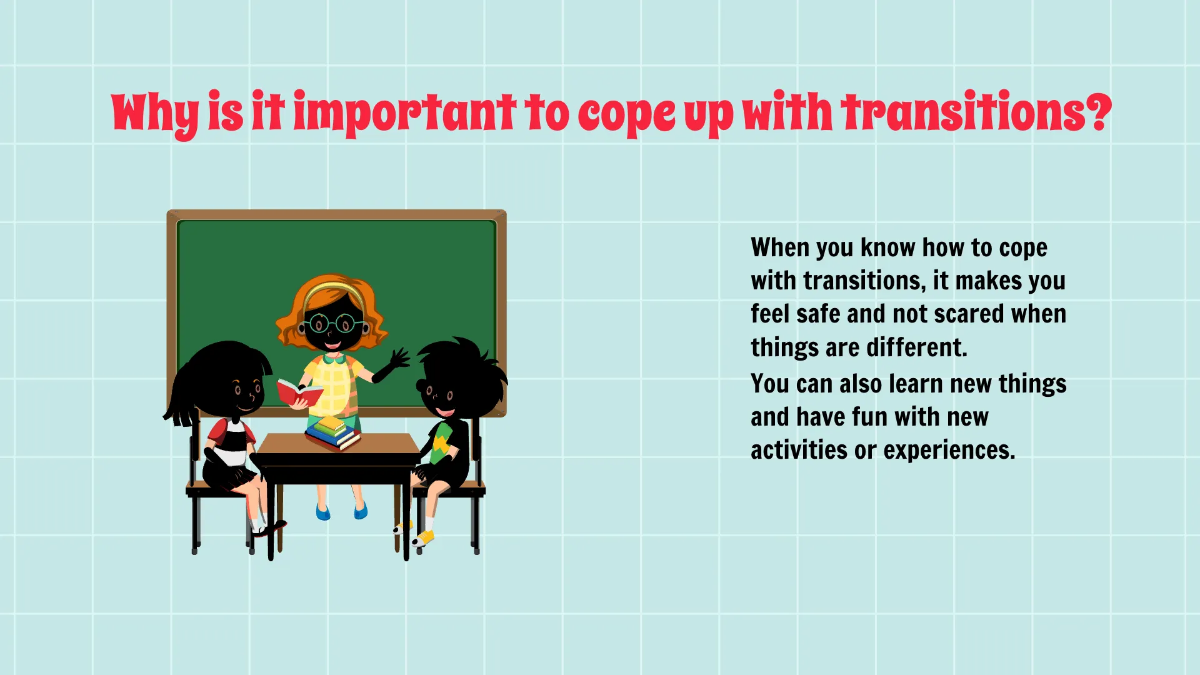 Why is it important to cope up with transitions?

When you know how to cope with transitions, it makes you feel safe and not scared when things are different.
You can also learn new things and have fun with new activities or experiences.